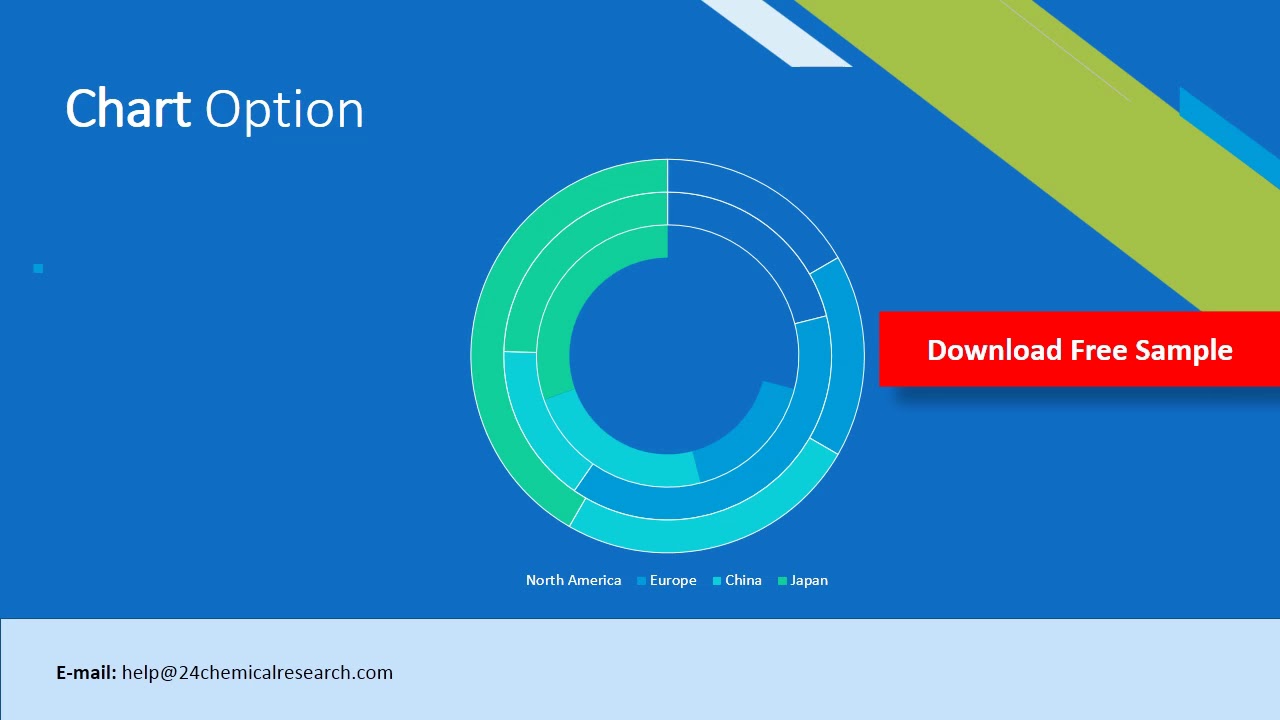 Chart Option

Download Free Sample

North America Europe China Japan

E-mail: help@24chemicalresearch.com